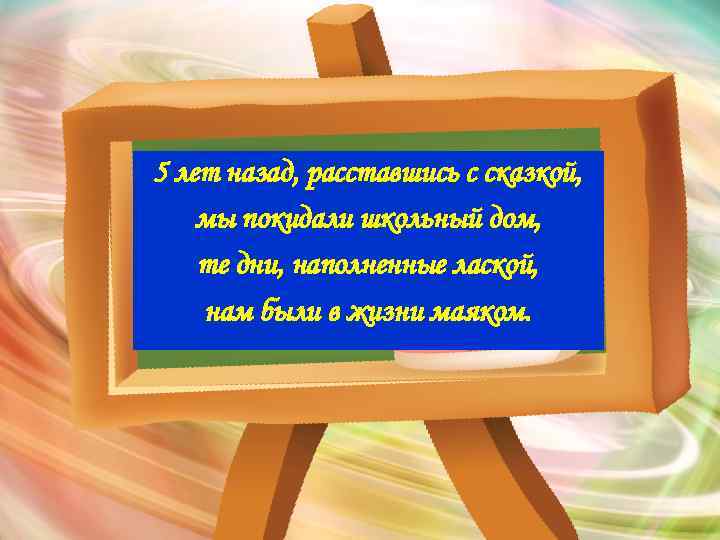 5 лет назад, расставшись с сказкой,
мы покидали школьный дом,
те дни, наполненные лаской,
нам были в жизни маяком.